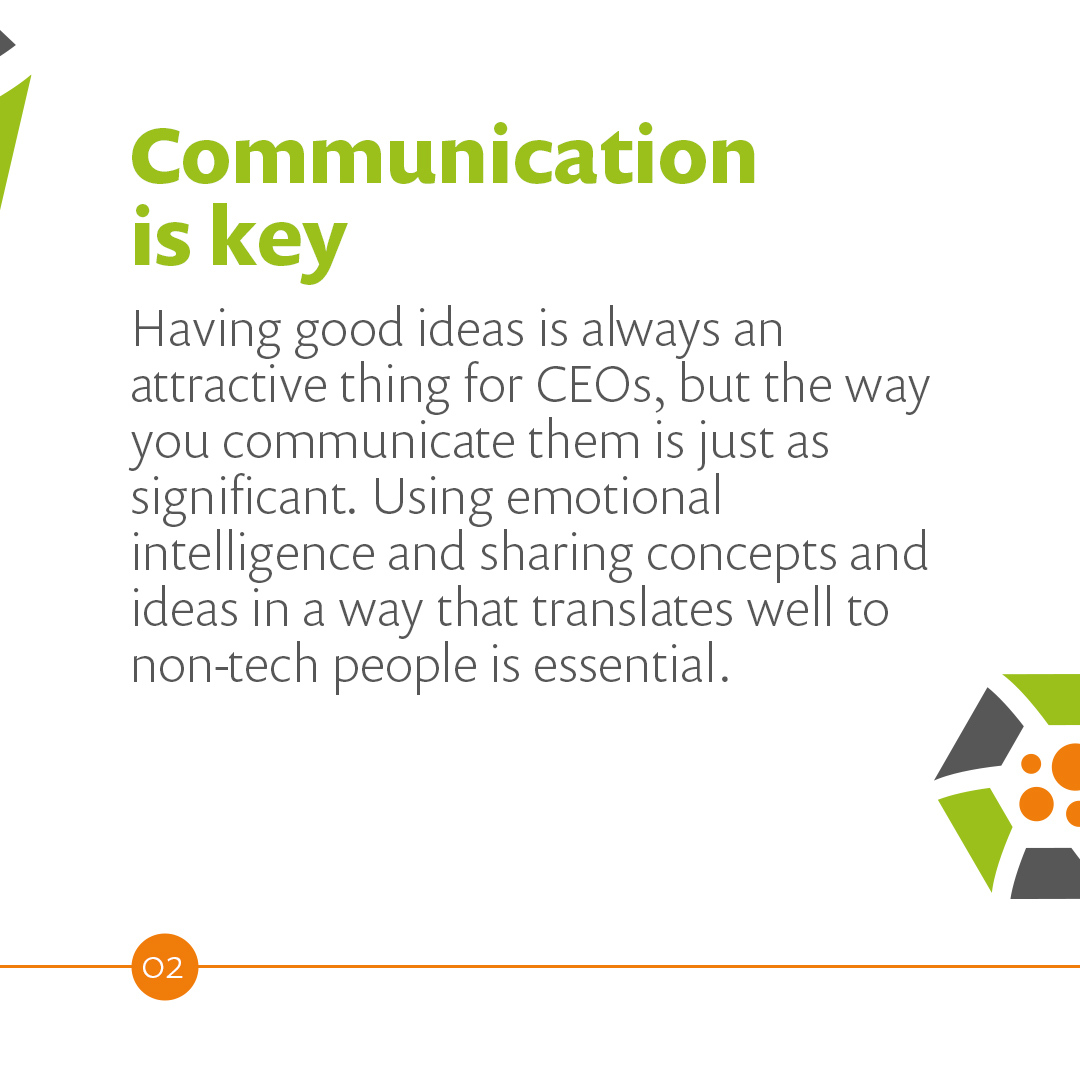 Communication is key

Having good ideas is always an attractive thing for CEOs, but the way you communicate them is just as significant. Using emotional intelligence and sharing concepts and ideas in a way that translates well to non-tech people is essential.

02